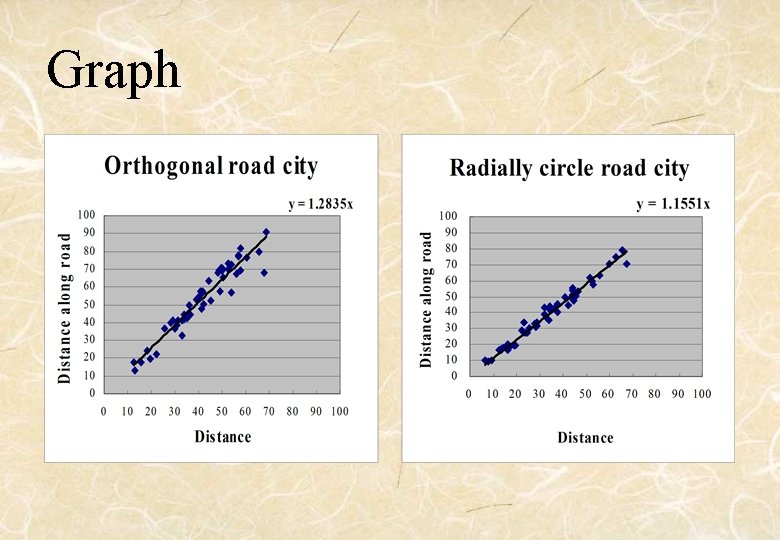 Graph

Orthogonal road city

y = 1.2835x

Distance along road

100
90
80
70
60
50
40
30
20
10
0

0 10 20 30 40 50 60 70 80 90 100

Distance

Radially circle road city

y = 1.1551x

Distance along road

100
90
80
70
60
50
40
30
20
10
0

0 10 20 30 40 50 60 70 80 90 100

Distance